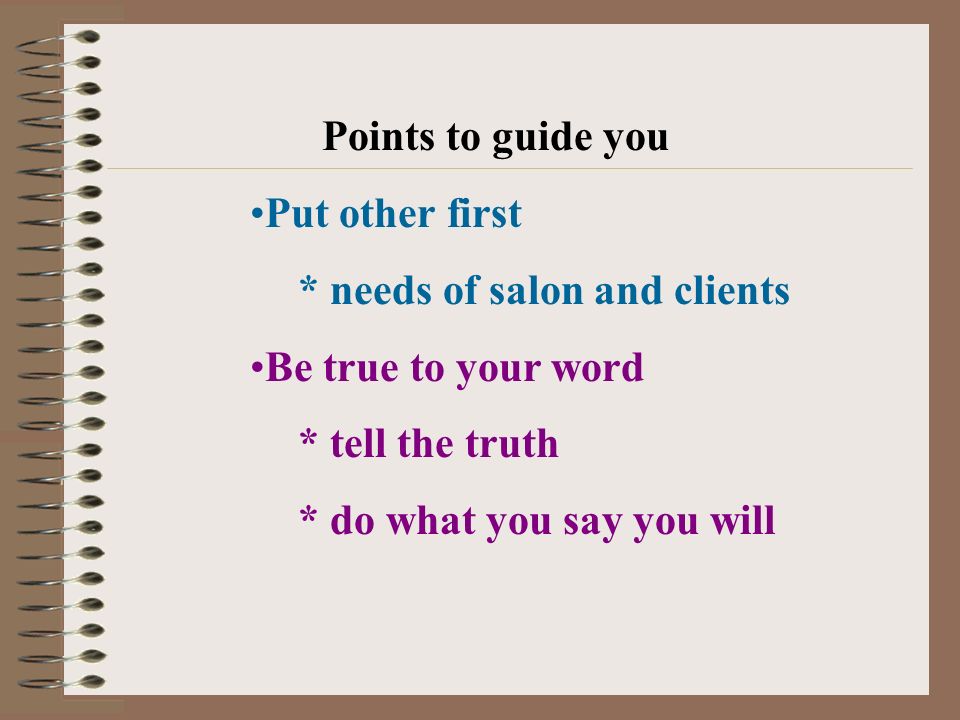 Points to guide you

•Put other first

* needs of salon and clients

•Be true to your word

* tell the truth

* do what you say you will